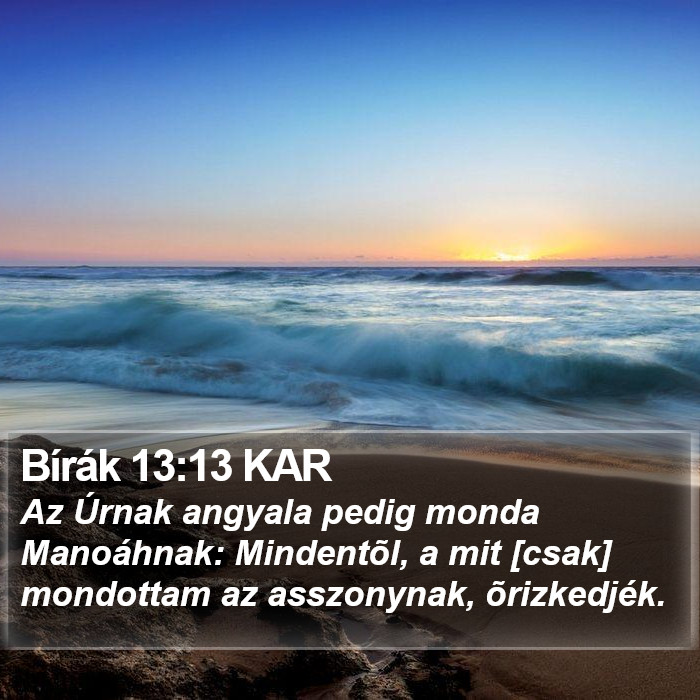 Bírák 13:13 KAR

Az Úrnak angyala pedig monda Manoáhnak: Mindentõl, a mit [csak] mondottam az asszonynak, õrizkedjék.